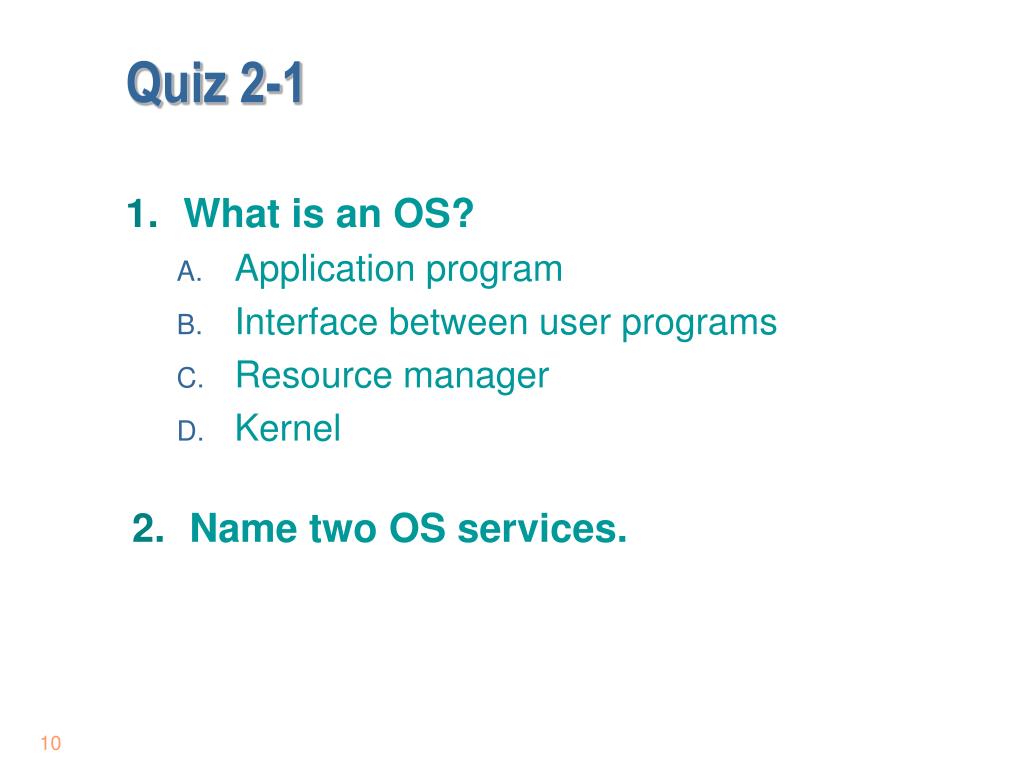 Quiz 2-1

1. What is an OS?
A. Application program
B. Interface between user programs
C. Resource manager
D. Kernel

2. Name two OS services.

10